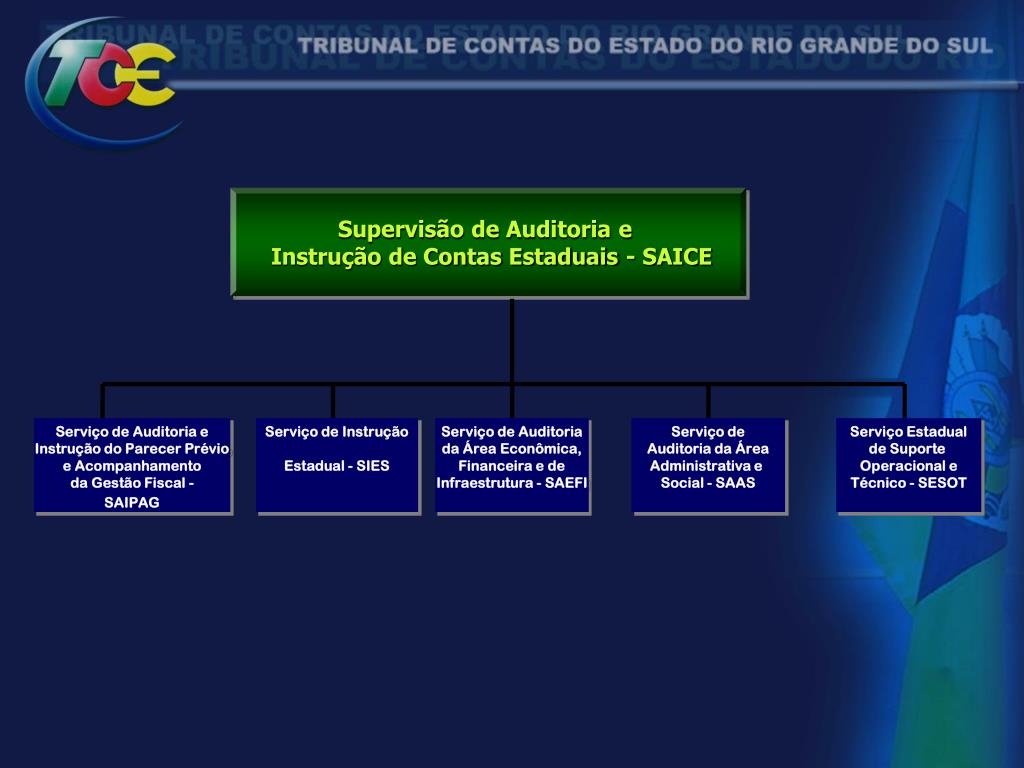 TCE

TRIBUNAL DE CONTAS DO ESTADO DO RIO GRANDE DO SUL

Supervisão de Auditoria e Instrução de Contas Estaduais - SAICE

Serviço de Auditoria e Instrução do Parecer Prévio e Acompanhamento da Gestão Fiscal - SAIPAG

Serviço de Instrução Estadual - SIES

Serviço de Auditoria da Área Econômica, Financeira e de Infraestrutura - SAEFI

Serviço de Auditoria da Área Administrativa e Social - SAAS

Serviço Estadual de Suporte Operacional e Técnico - SESOT